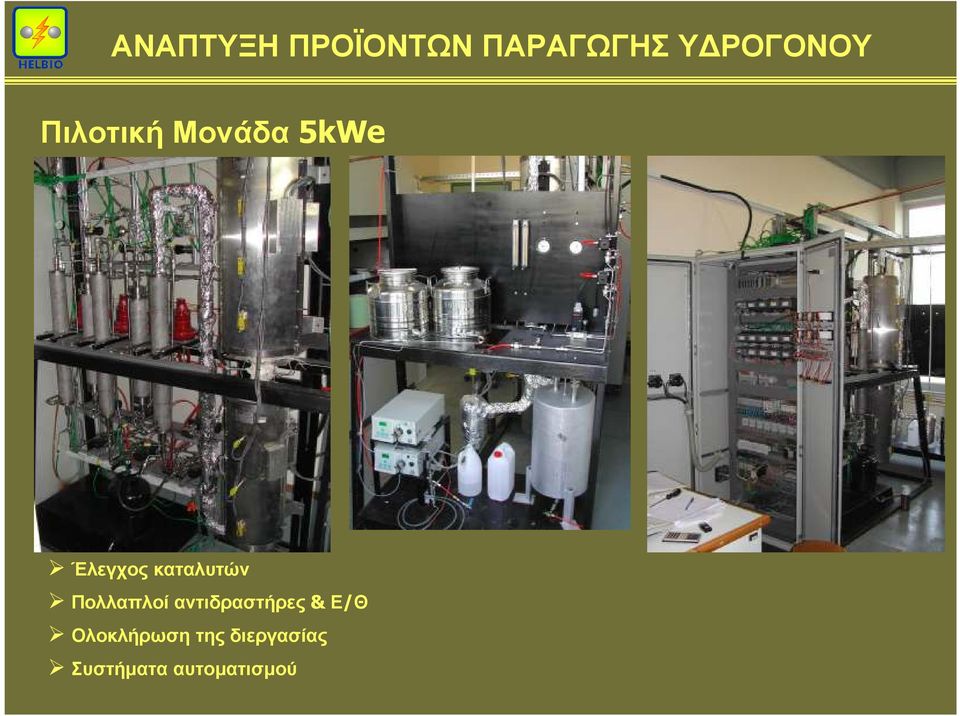 HELBIO

ΑΝΑΠΤΥΞΗ ΠΡΟΪΟΝΤΩΝ ΠΑΡΑΓΩΓΗΣ ΥΔΡΟΓΟΝΟΥ

Πιλοτική Μονάδα 5kWe

➢ Έλεγχος καταλυτών

➢ Πολλαπλοί αντιδραστήρες & Ε/Θ

➢ Ολοκλήρωση της διεργασίας

➢ Συστήματα αυτοματισμού